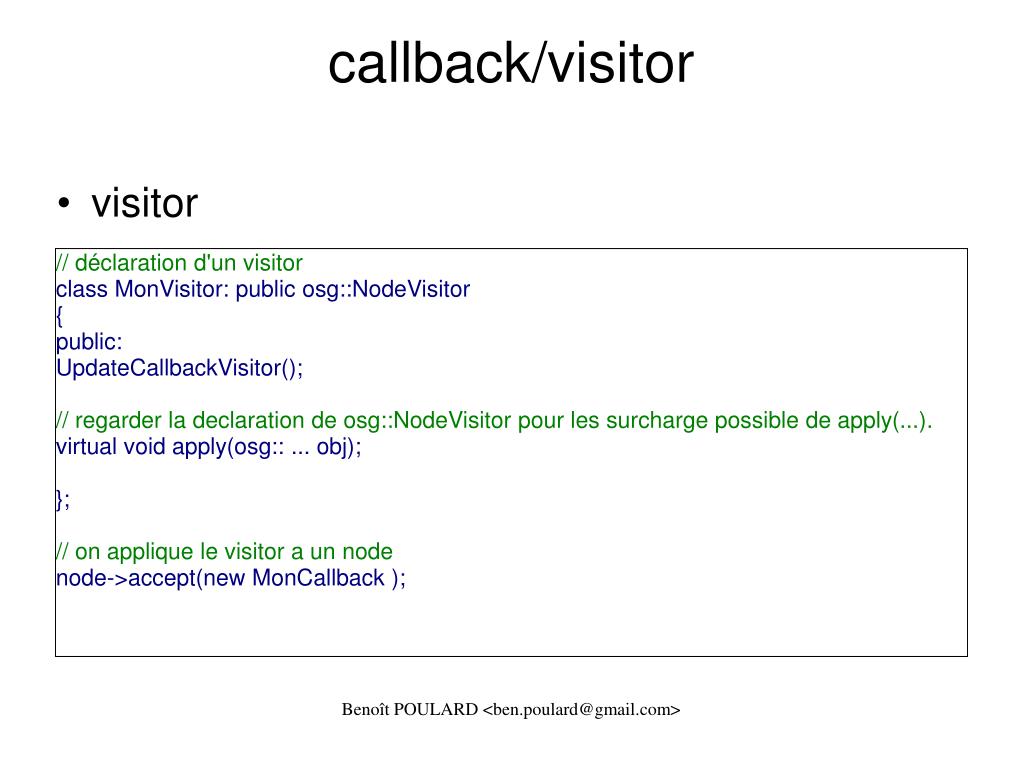 callback/visitor

• visitor

// déclaration d'un visitor
class MonVisitor: public osg::NodeVisitor
{
public:
UpdateCallbackVisitor();

// regarder la declaration de osg::NodeVisitor pour les surcharge possible de apply(...).
virtual void apply(osg:: ... obj);

};

// on applique le visitor a un node
node->accept(new MonCallback );

Benoît POULARD <ben.poulard@gmail.com>